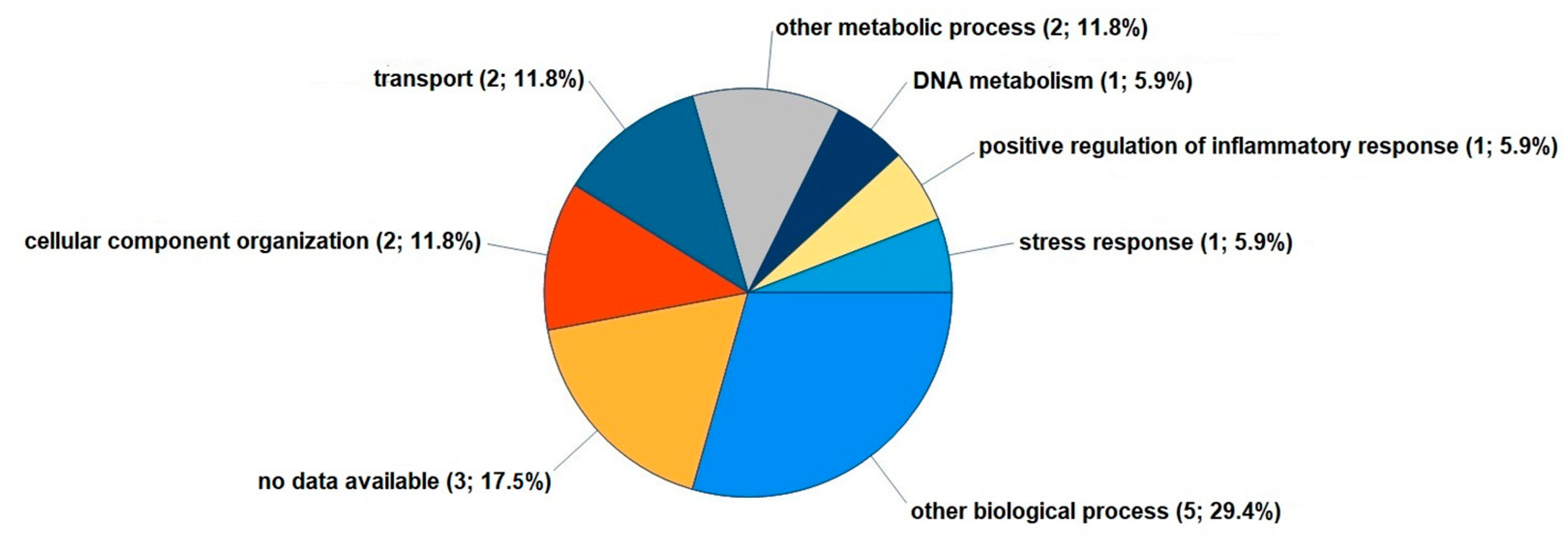 other metabolic process (2; 11.8%)

transport (2; 11.8%)

DNA metabolism (1; 5.9%)

positive regulation of inflammatory response (1; 5.9%)

cellular component organization (2; 11.8%)

stress response (1; 5.9%)

no data available (3; 17.5%)

other biological process (5; 29.4%)